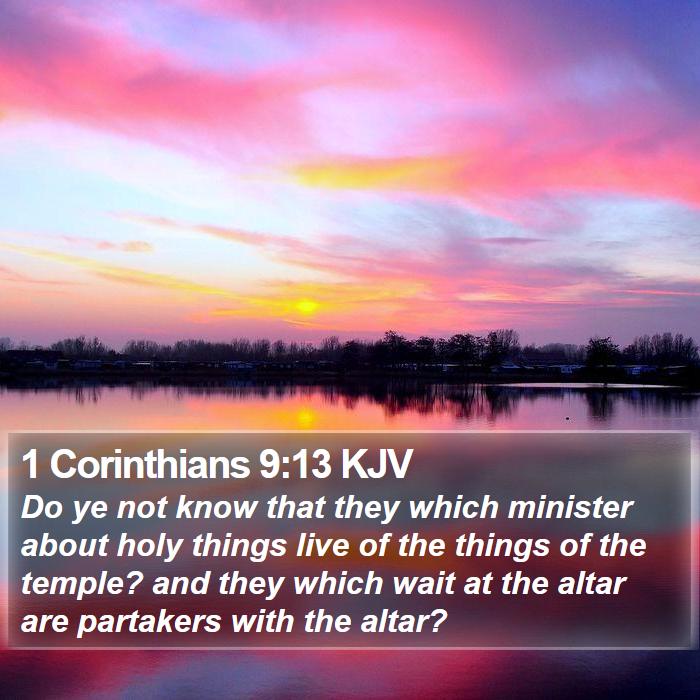 1 Corinthians 9:13 KJV

Do ye not know that they which minister about holy things live of the things of the temple? and they which wait at the altar are partakers with the altar?